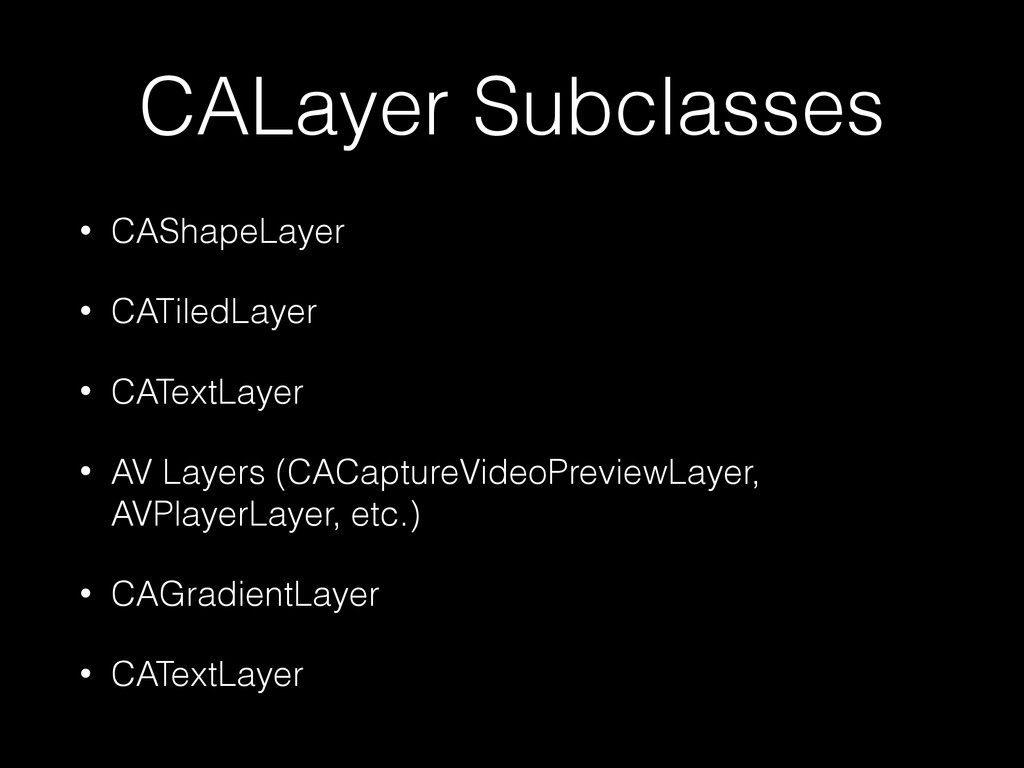 CALayer Subclasses

• CAShapeLayer

• CATiledLayer

• CATextLayer

• AV Layers (CACaptureVideoPreviewLayer, AVPlayerLayer, etc.)

• CAGradientLayer

• CATextLayer